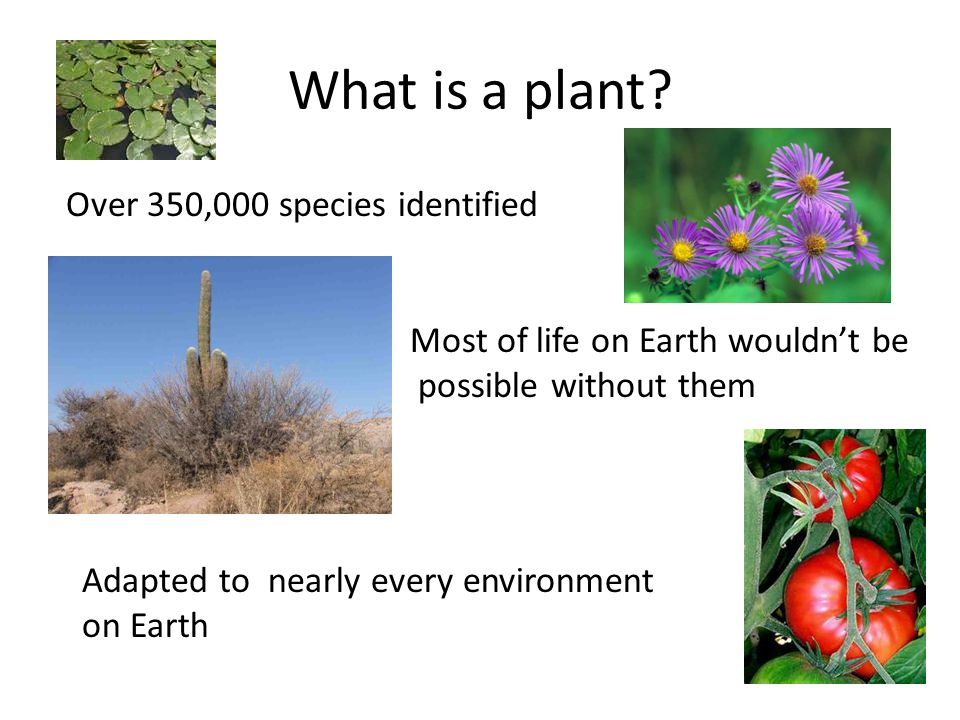 What is a plant?

Over 350,000 species identified

Most of life on Earth wouldn't be possible without them

Adapted to nearly every environment on Earth